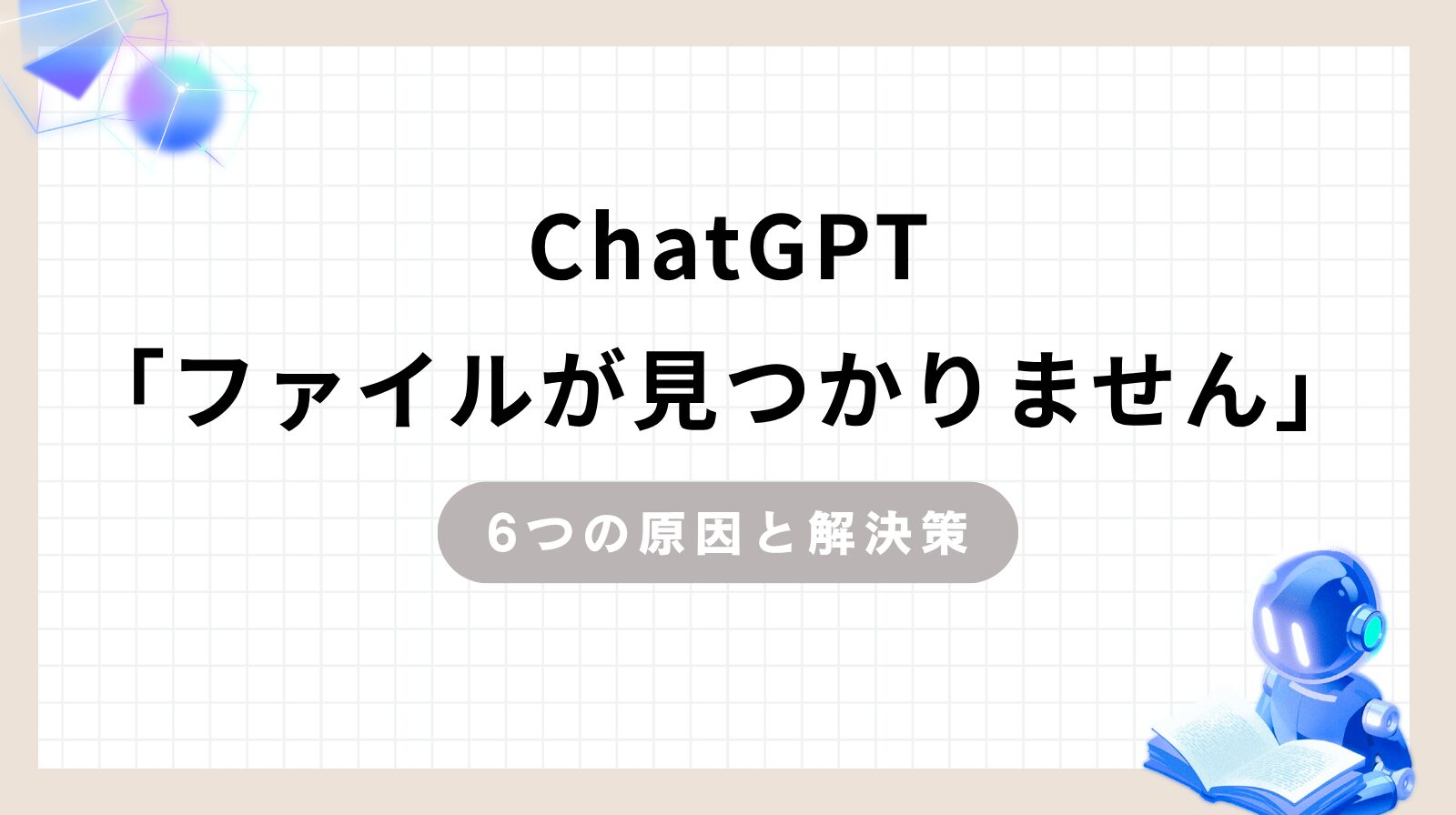 ChatGPT
「ファイルが見つかりません」

6つの原因と解決策